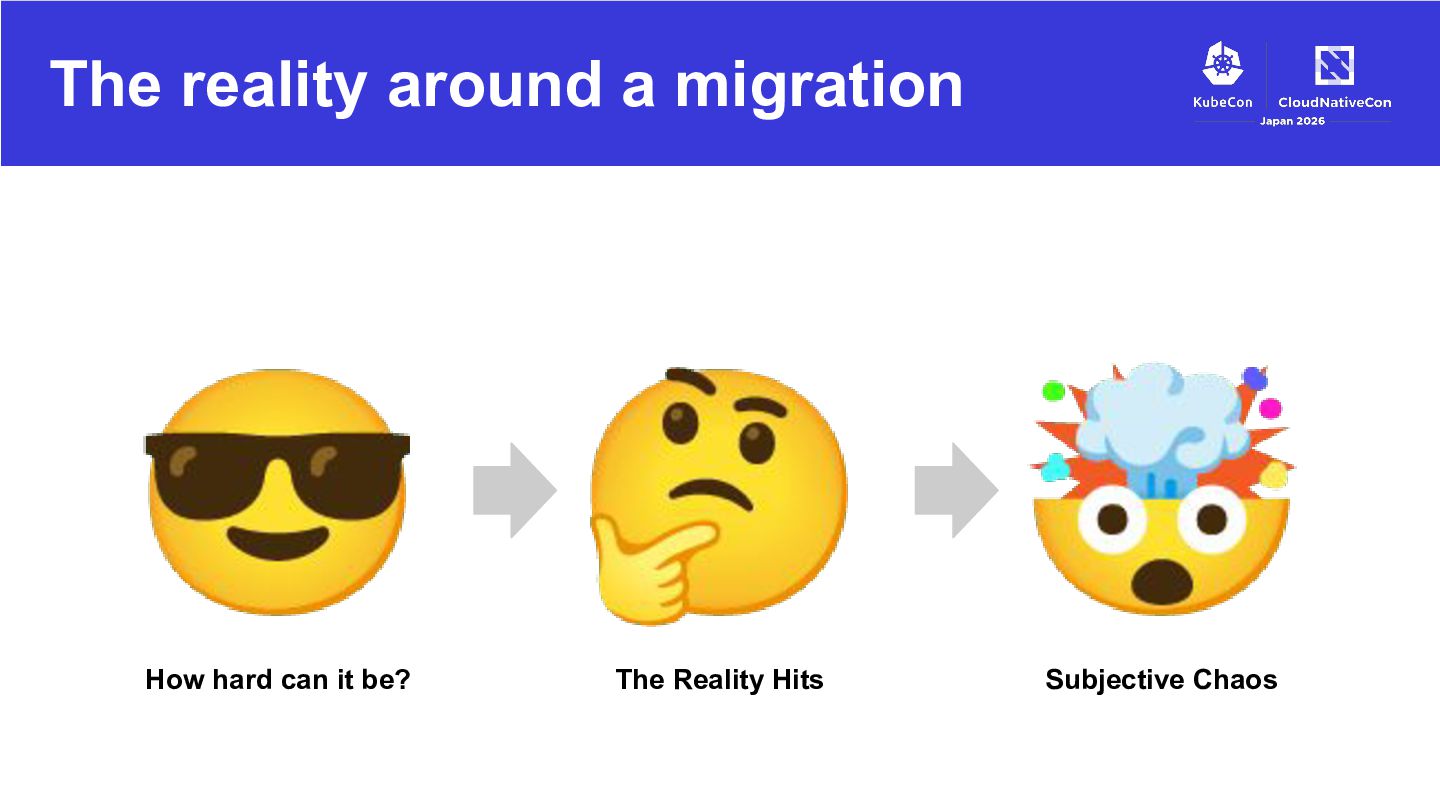 The reality around a migration

KubeCon CloudNativeCon
Japan 2026

How hard can it be?

The Reality Hits

Subjective Chaos